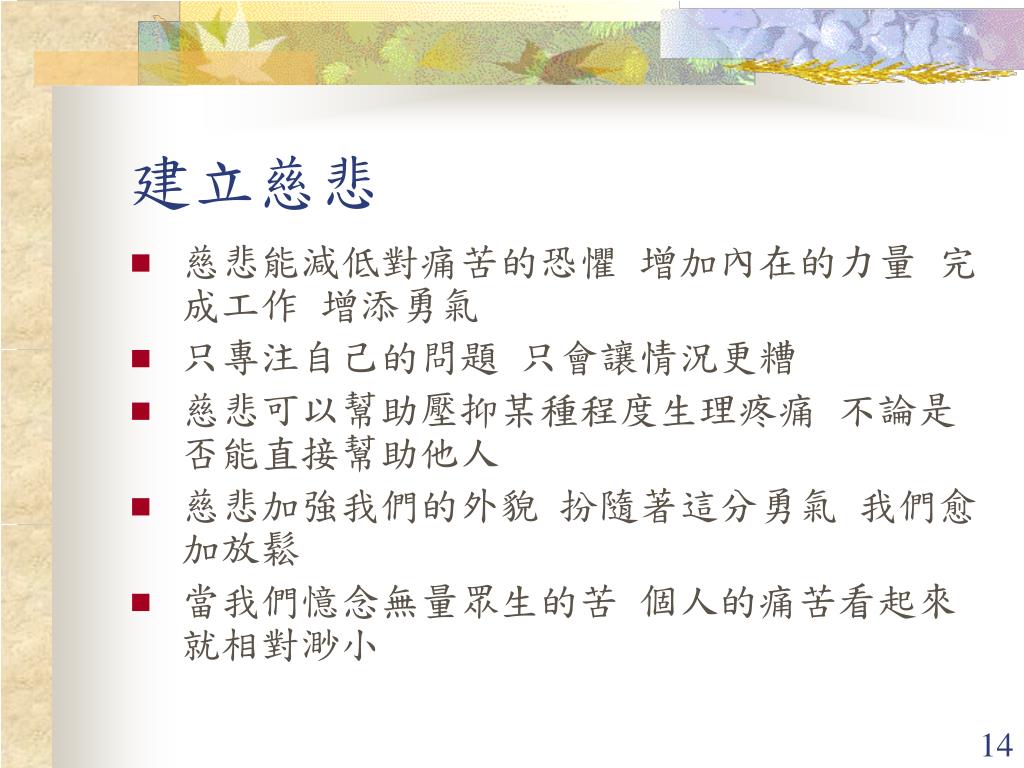 建立慈悲

- 慈悲能減低對痛苦的恐懼 增加內在的力量 完成工作 增添勇氣
- 只專注自己的問題 只會讓情況更糟
- 慈悲可以幫助壓抑某種程度生理疼痛 不論是否能直接幫助他人
- 慈悲加強我們的外貌 扮隨著這分勇氣 我們愈加放鬆
- 當我們憶念無量眾生的苦 個人的痛苦看起來就相對渺小

14